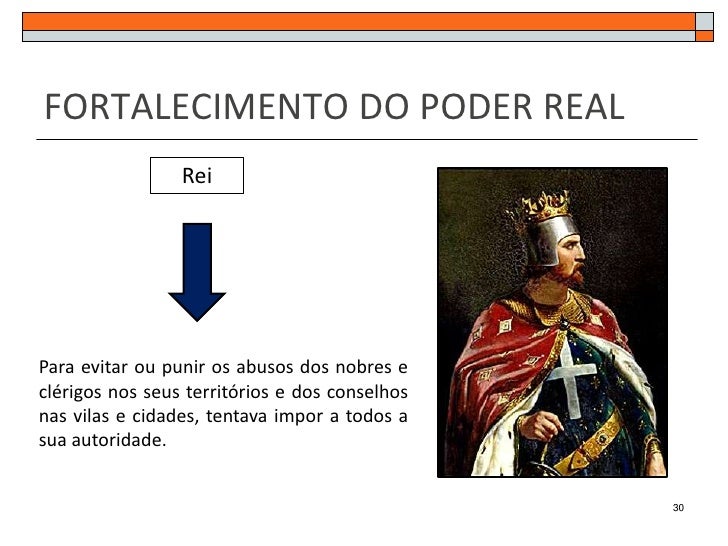 FORTALECIMENTO DO PODER REAL

Rei

Para evitar ou punir os abusos dos nobres e clérigos nos seus territórios e dos conselhos nas vilas e cidades, tentava impor a todos a sua autoridade.

30